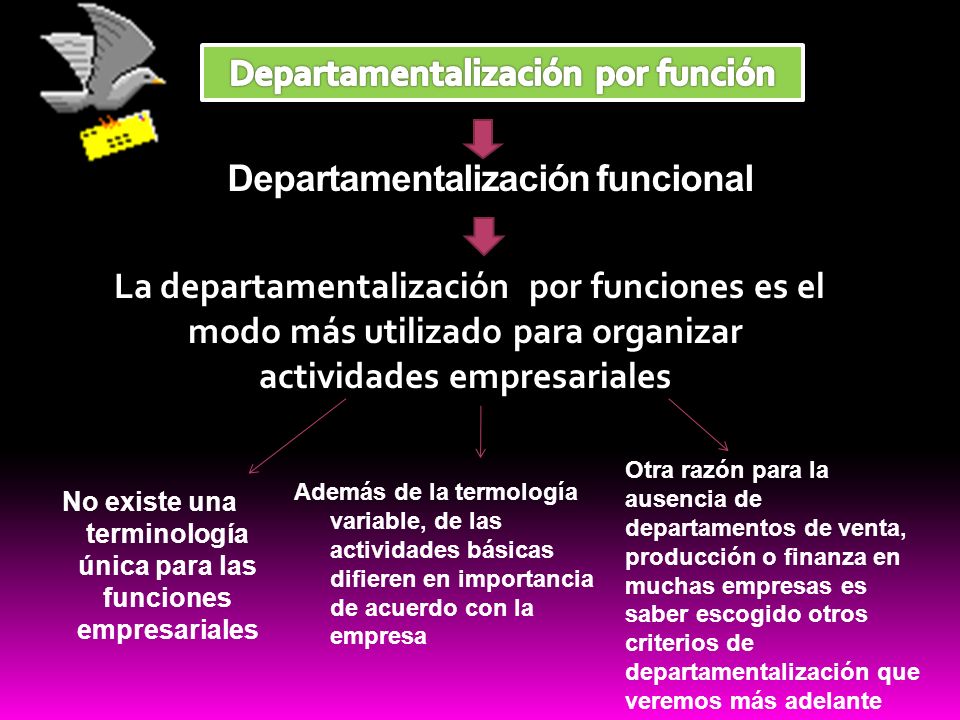 Departamentalización por función

Departamentalización funcional

La departamentalización por funciones es el modo más utilizado para organizar actividades empresariales

No existe una terminología única para las funciones empresariales

Además de la termología variable, de las actividades básicas difieren en importancia de acuerdo con la empresa

Otra razón para la ausencia de departamentos de venta, producción o finanza en muchas empresas es saber escogido otros criterios de departamentalización que veremos más adelante